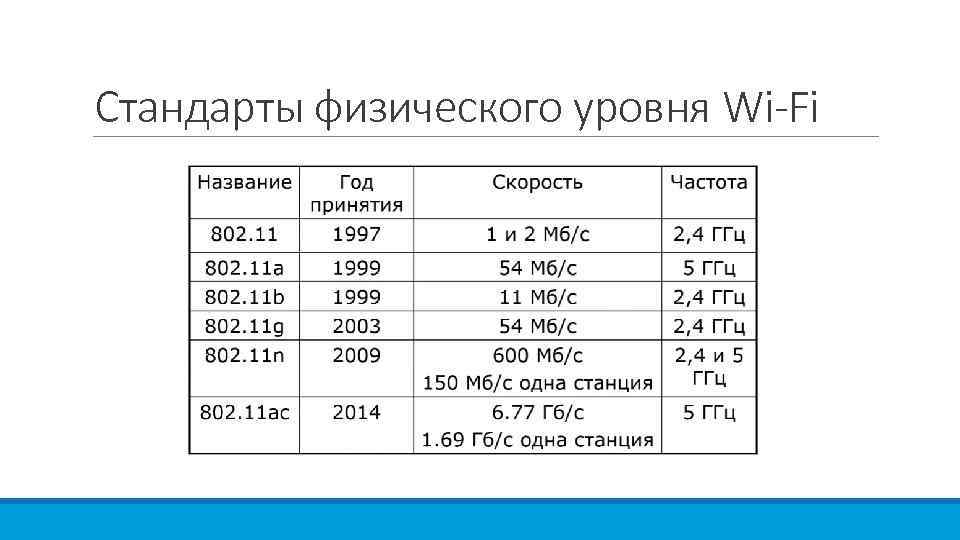 Стандарты физического уровня Wi-Fi

| Название | Год принятия | Скорость | Частота |
|---|---|---|---|
| 802.11 | 1997 | 1 и 2 Мб/с | 2,4 ГГц |
| 802.11a | 1999 | 54 Мб/с | 5 ГГц |
| 802.11b | 1999 | 11 Мб/с | 2,4 ГГц |
| 802.11g | 2003 | 54 Мб/с | 2,4 ГГц |
| 802.11n | 2009 | 600 Мб/с 150 Мб/с одна станция | 2,4 и 5 ГГц |
| 802.11ac | 2014 | 6.77 Гб/с 1.69 Гб/с одна станция | 5 ГГц |